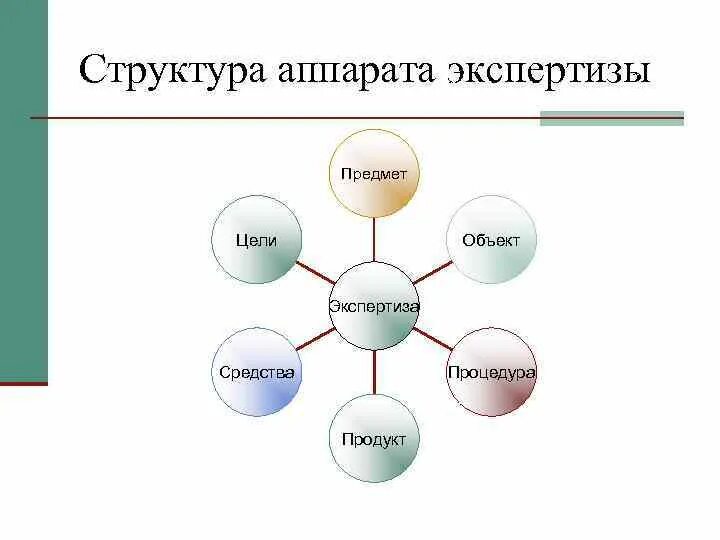 Структура аппарата экспертизы

Предмет

Цели

Объект

Экспертиза

Средства

Процедура

Продукт